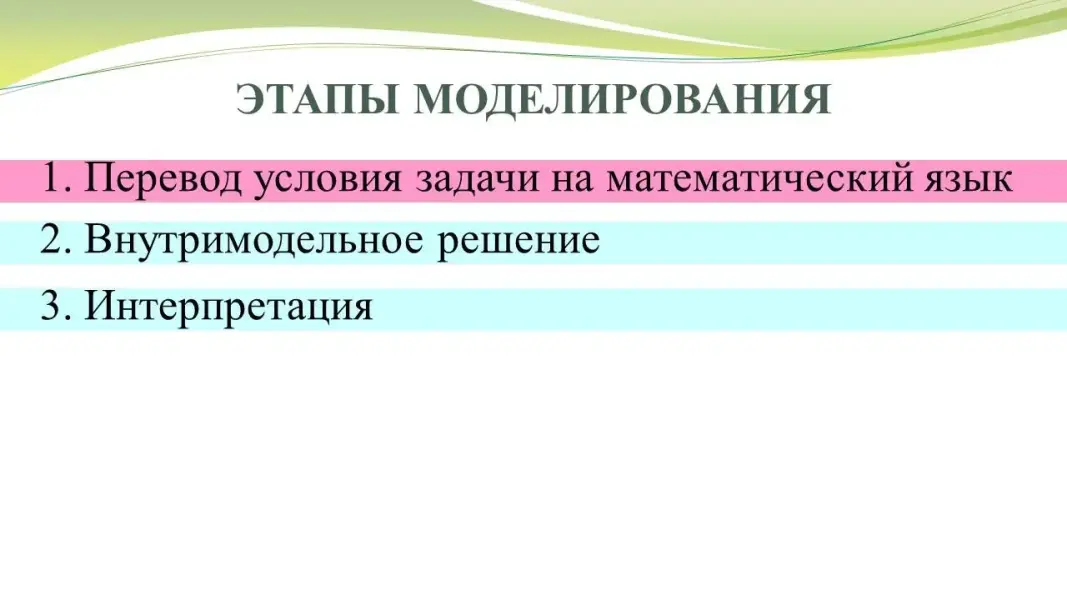 ЭТАПЫ МОДЕЛИРОВАНИЯ

1. Перевод условия задачи на математический язык

2. Внутримодельное решение

3. Интерпретация